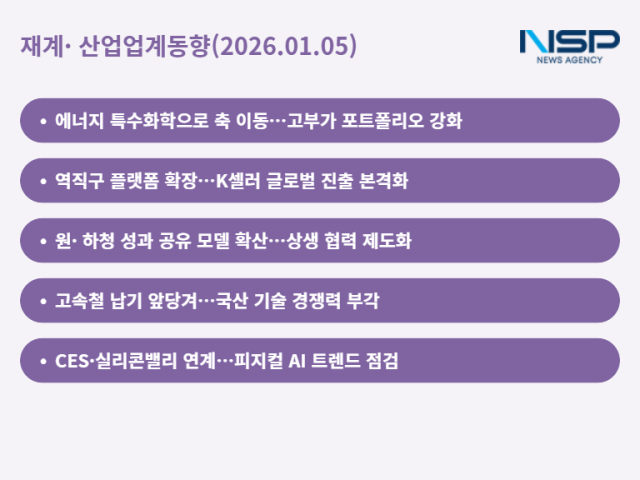 재계· 산업업계동향(2026.01.05)

NSP
NEWS AGENCY

• 에너지 특수화학으로 축 이동…고부가 포트폴리오 강화

• 역직구 플랫폼 확장…K셀러 글로벌 진출 본격화

• 원· 하청 성과 공유 모델 확산…상생 협력 제도화

• 고속철 납기 앞당겨…국산 기술 경쟁력 부각

• CES·실리콘밸리 연계…피지컬 AI 트렌드 점검